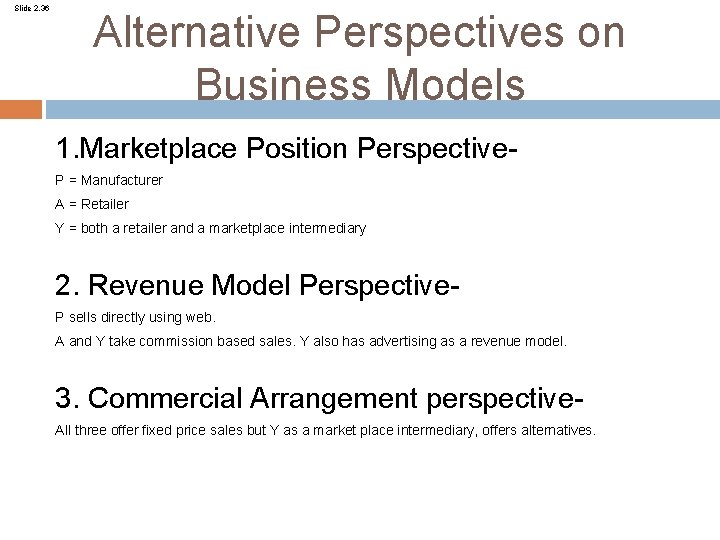 Slide 2.36

Alternative Perspectives on Business Models

1.Marketplace Position Perspective-

P = Manufacturer

A = Retailer

Y = both a retailer and a marketplace intermediary

2. Revenue Model Perspective-

P sells directly using web.

A and Y take commission based sales. Y also has advertising as a revenue model.

3. Commercial Arrangement perspective-

All three offer fixed price sales but Y as a market place intermediary, offers alternatives.